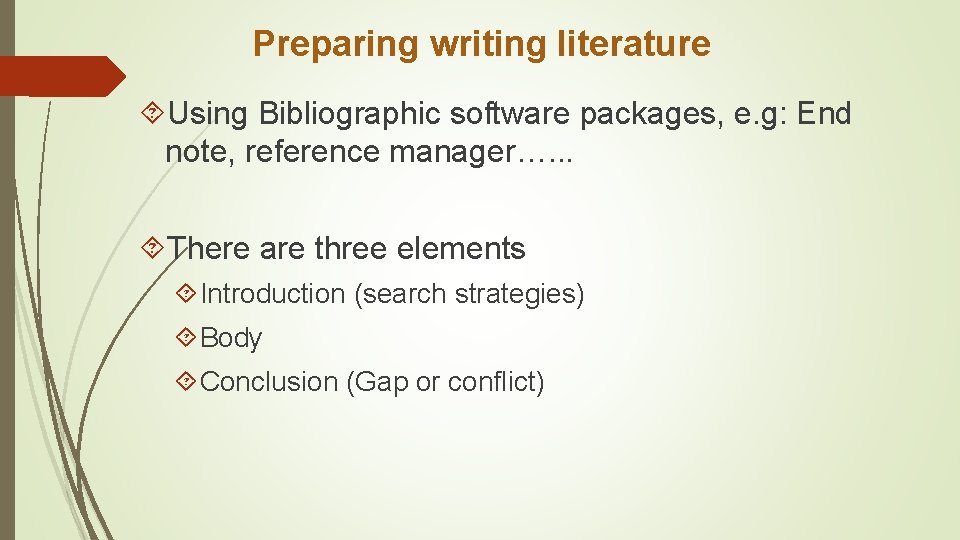 Preparing writing literature

Using Bibliographic software packages, e.g: End note, reference manager…...

There are three elements

Introduction (search strategies)

Body

Conclusion (Gap or conflict)